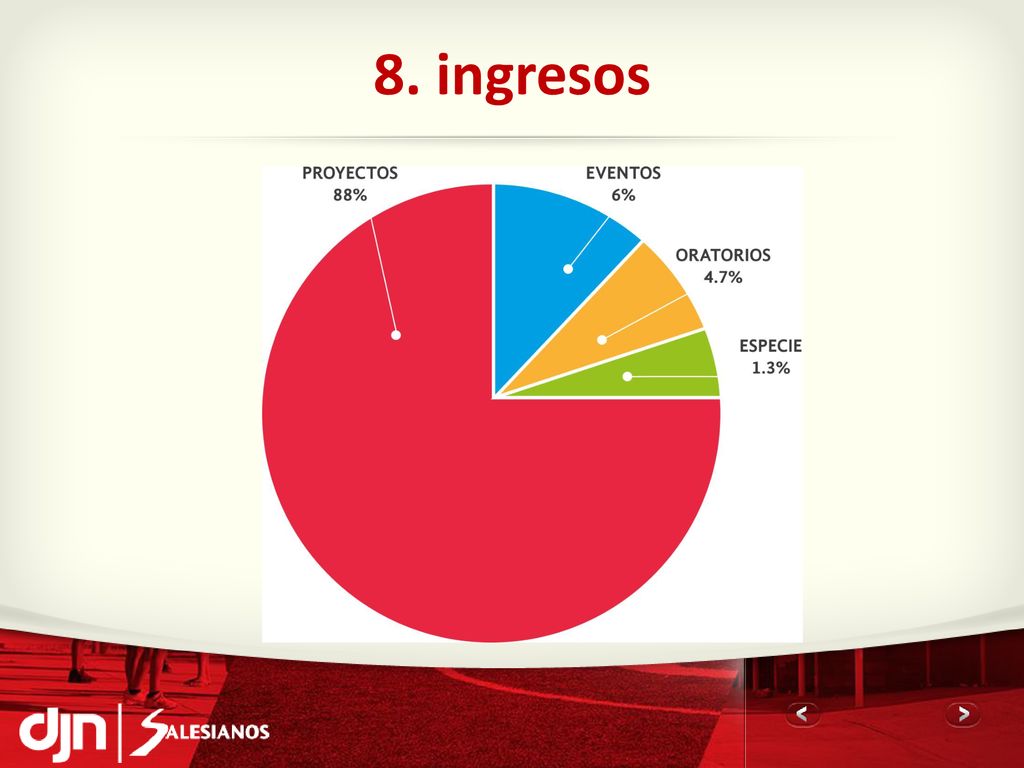 8. ingresos

PROYECTOS
88%

EVENTOS
6%

ORATORIOS
4.7%

ESPECIE
1.3%

djn | SALESIANOS